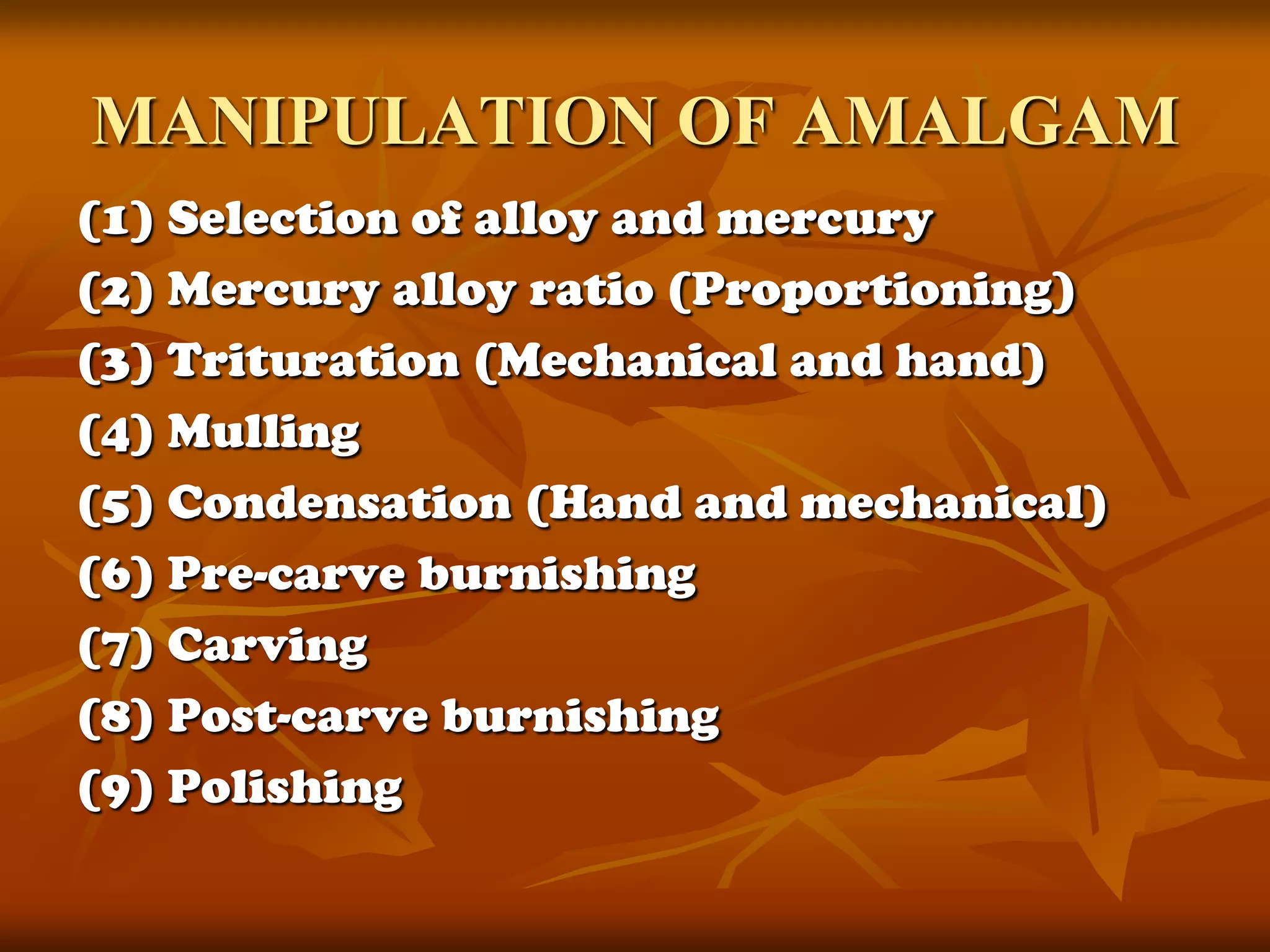 MANIPULATION OF AMALGAM

(1) Selection of alloy and mercury
(2) Mercury alloy ratio (Proportioning)
(3) Trituration (Mechanical and hand)
(4) Mulling
(5) Condensation (Hand and mechanical)
(6) Pre-carve burnishing
(7) Carving
(8) Post-carve burnishing
(9) Polishing